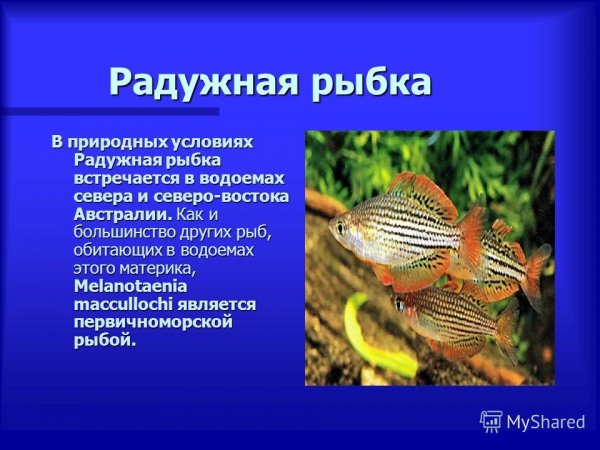 Радужная рыбка

В природных условиях Радужная рыбка встречается в водоемах севера и северо-востока Австралии. Как и большинство других рыб, обитающих в водоемах этого материка, Melanotaenia maccullochi является первичноморской рыбой.

MyShared